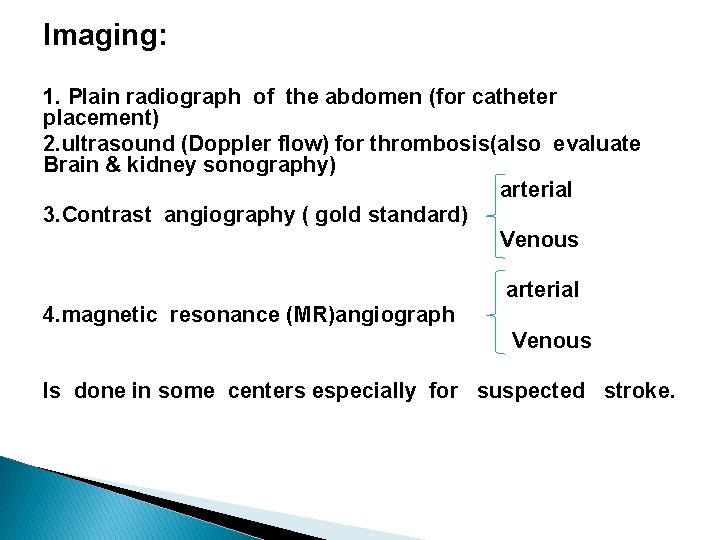 Imaging:

1. Plain radiograph of the abdomen (for catheter placement)

2.ultrasound (Doppler flow) for thrombosis(also evaluate Brain & kidney sonography)

3.Contrast angiography ( gold standard)

arterial

Venous

4.magnetic resonance (MR)angiograph

arterial

Venous

Is done in some centers especially for suspected stroke.